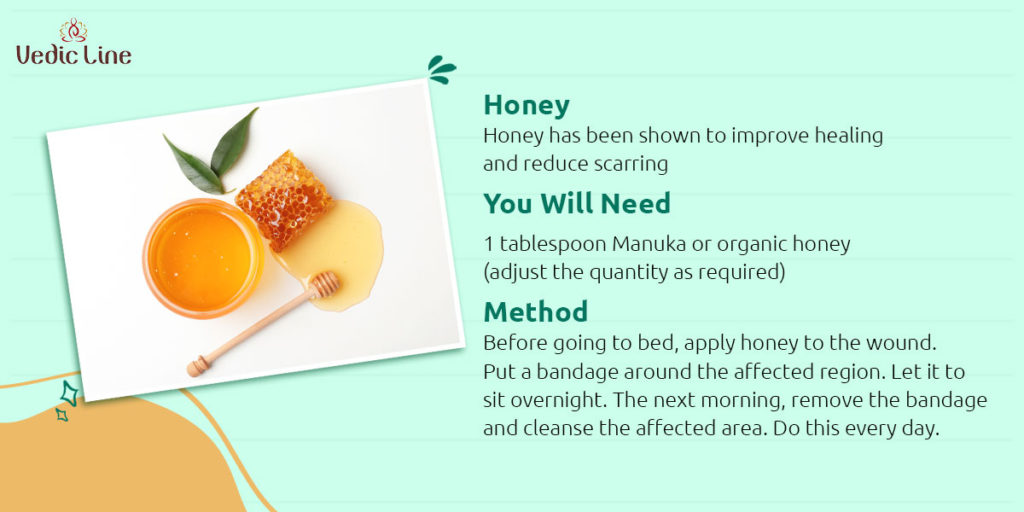 Vedic Line

Honey
Honey has been shown to improve healing and reduce scarring

You Will Need
1 tablespoon Manuka or organic honey (adjust the quantity as required)

Method
Before going to bed, apply honey to the wound. Put a bandage around the affected region. Let it to sit overnight. The next morning, remove the bandage and cleanse the affected area. Do this every day.